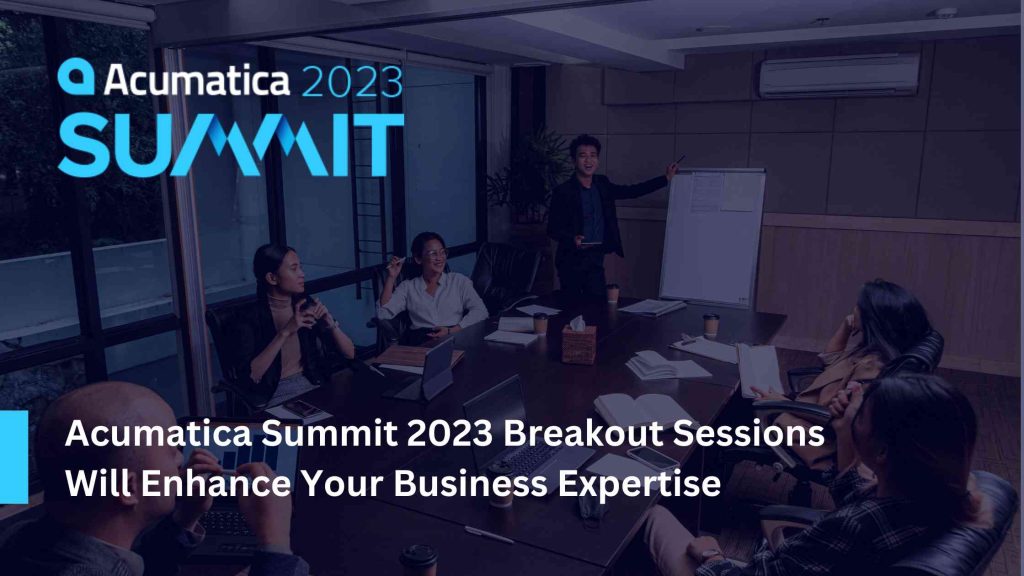 Acumatica 2023
SUMMIT

Acumatica Summit 2023 Breakout Sessions Will Enhance Your Business Expertise